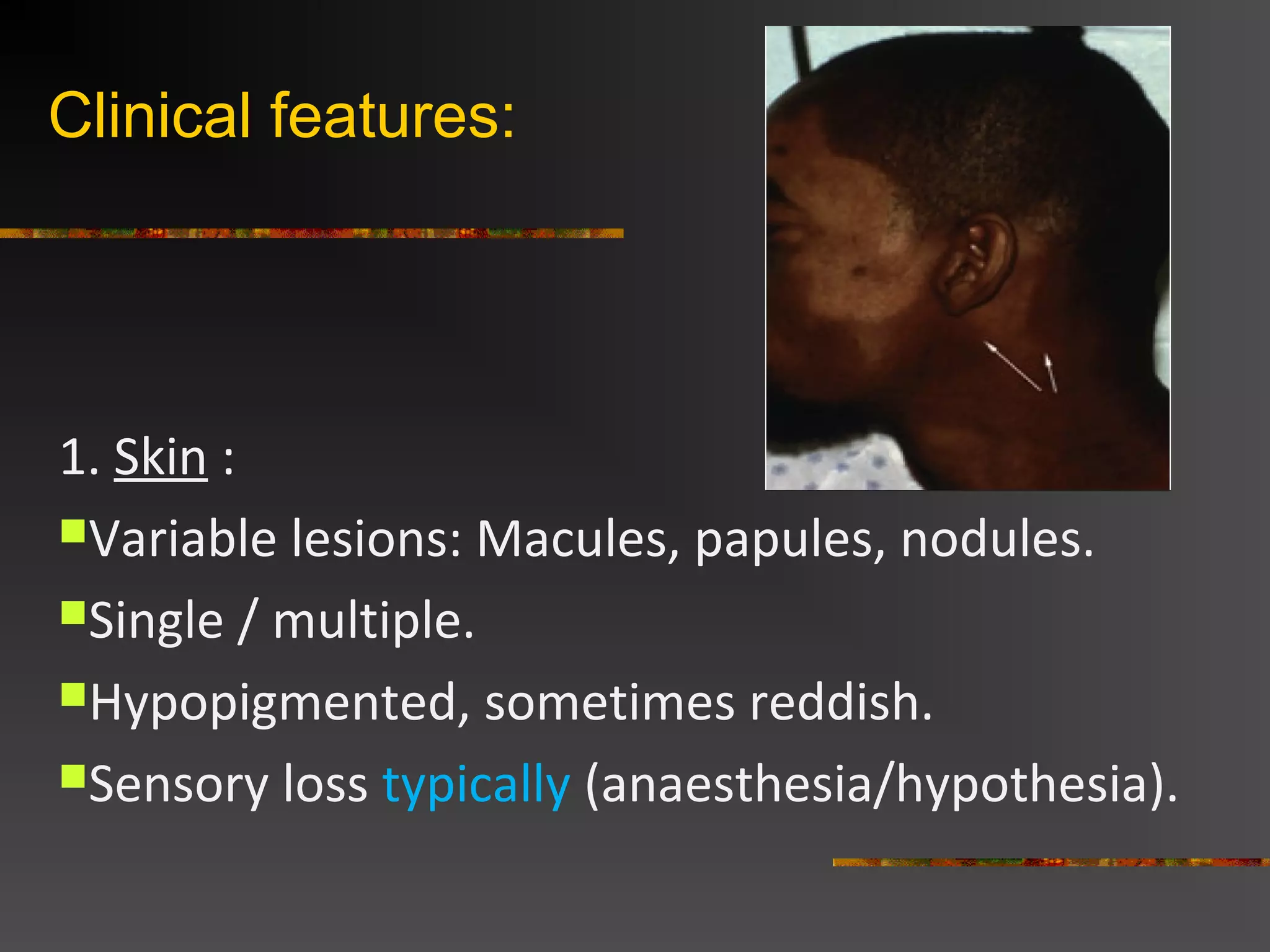 Clinical features:

1. Skin :

Variable lesions: Macules, papules, nodules.

Single / multiple.

Hypopigmented, sometimes reddish.

Sensory loss typically (anaesthesia/hypothesia).